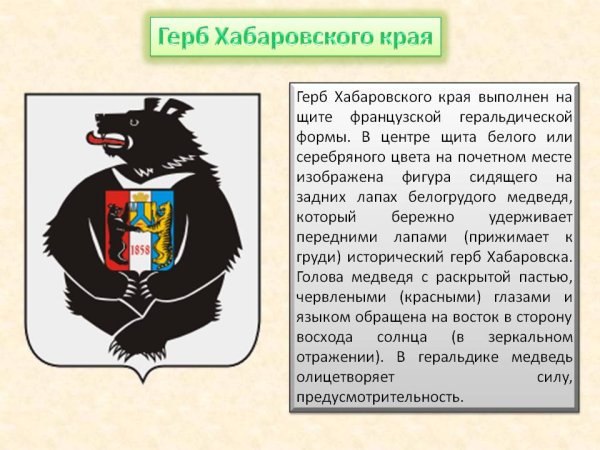 Герб Хабаровского края

1858

Герб Хабаровского края выполнен на щите французской геральдической формы. В центре щита белого или серебряного цвета на почетном месте изображена фигура сидящего на задних лапах белогрудого медведя, который бережно удерживает передними лапами (прижимает к груди) исторический герб Хабаровска. Голова медведя с раскрытой пастью, червлеными (красными) глазами и языком обращена на восток в сторону восхода солнца (в зеркальном отражении). В геральдике медведь олицетворяет силу, предусмотрительность.